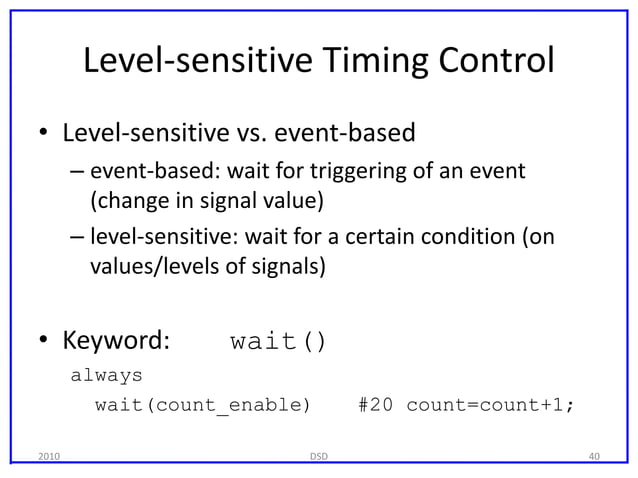 Level-sensitive Timing Control

• Level-sensitive vs. event-based
– event-based: wait for triggering of an event (change in signal value)
– level-sensitive: wait for a certain condition (on values/levels of signals)

• Keyword: wait()
always
wait(count_enable) #20 count=count+1;

2010 DSD 40